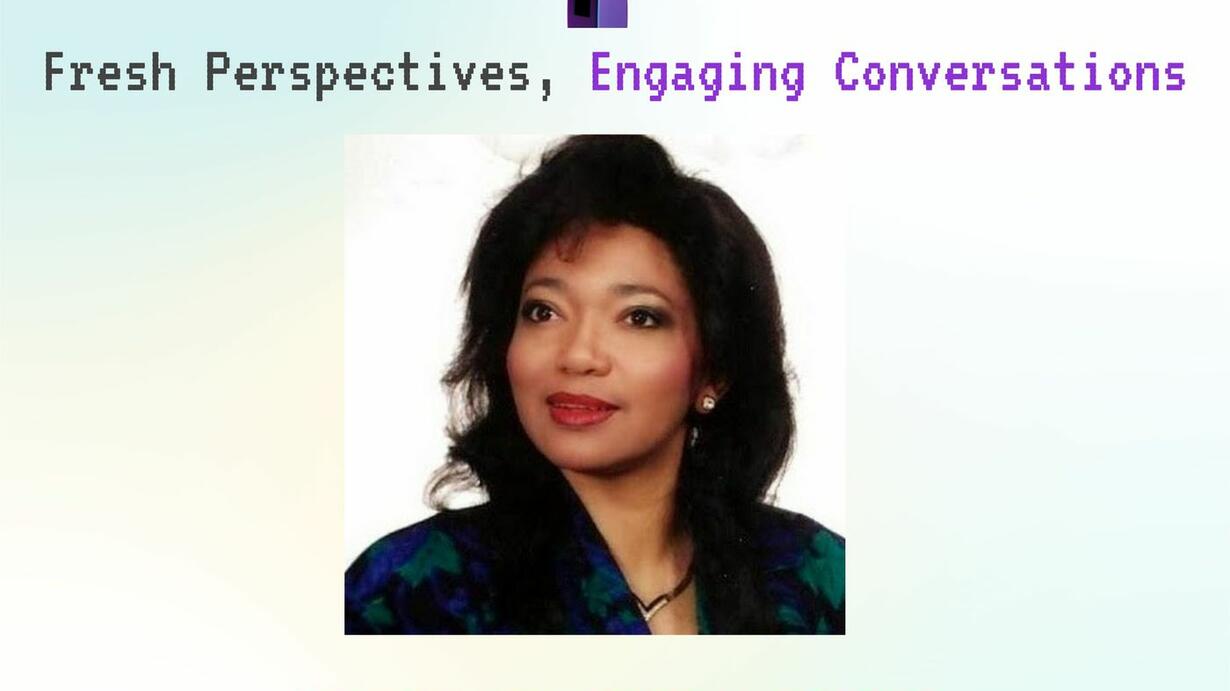 Fresh Perspectives, Engaging Conversations